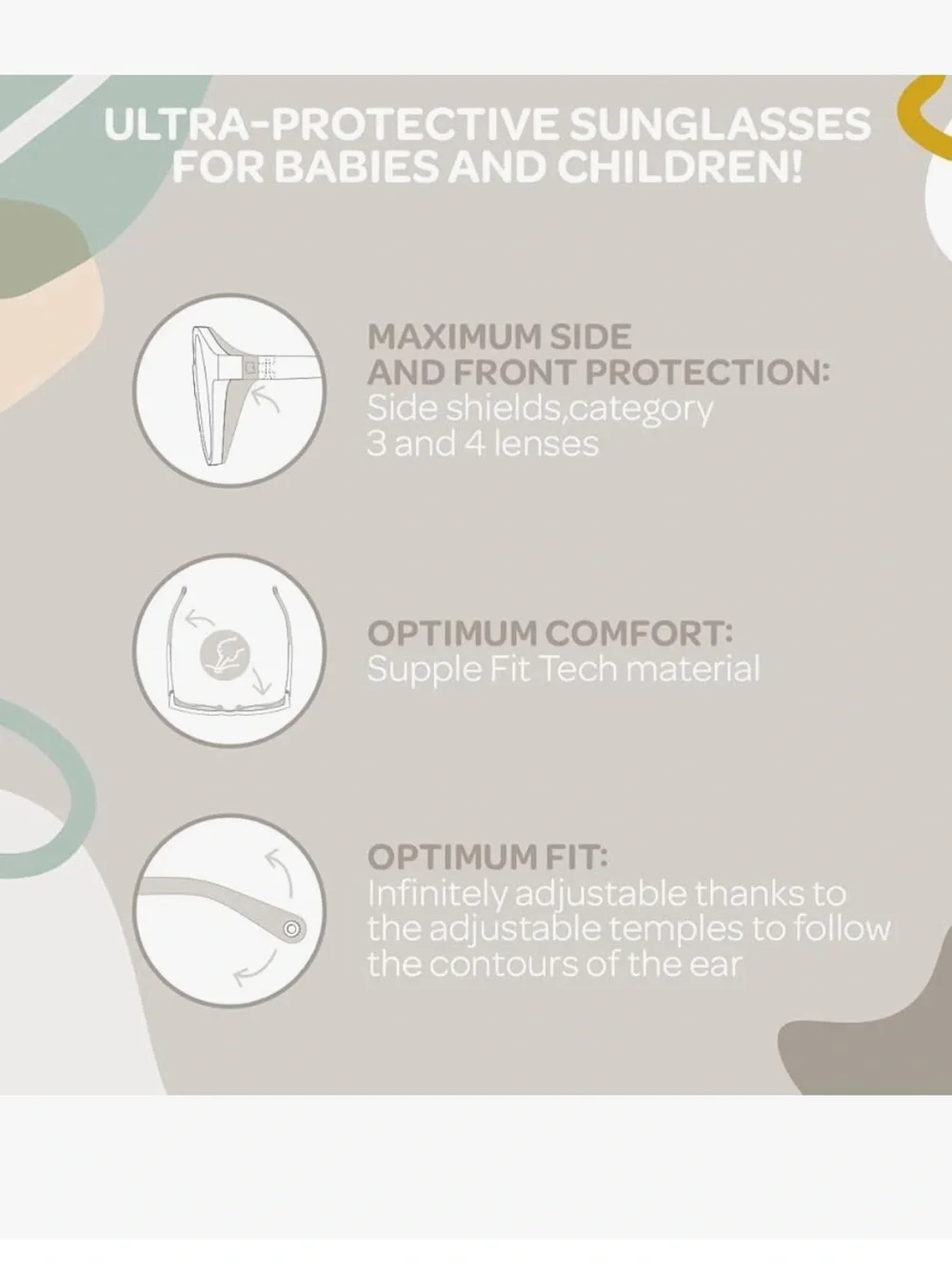 ULTRA-PROTECTIVE SUNGLASSES FOR BABIES AND CHILDREN!

MAXIMUM SIDE
AND FRONT PROTECTION:
Side shields,category 3 and 4 lenses

OPTIMUM COMFORT:
Supple Fit Tech material

OPTIMUM FIT:
Infinitely adjustable thanks to the adjustable temples to follow the contours of the ear